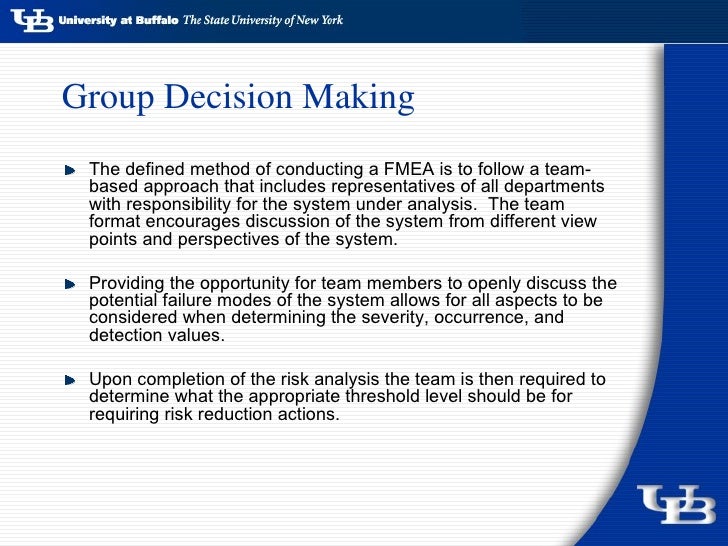 UB University at Buffalo The State University of New York

Group Decision Making

The defined method of conducting a FMEA is to follow a team-based approach that includes representatives of all departments with responsibility for the system under analysis. The team format encourages discussion of the system from different view points and perspectives of the system.

Providing the opportunity for team members to openly discuss the potential failure modes of the system allows for all aspects to be considered when determining the severity, occurrence, and detection values.

Upon completion of the risk analysis the team is then required to determine what the appropriate threshold level should be for requiring risk reduction actions.

UB